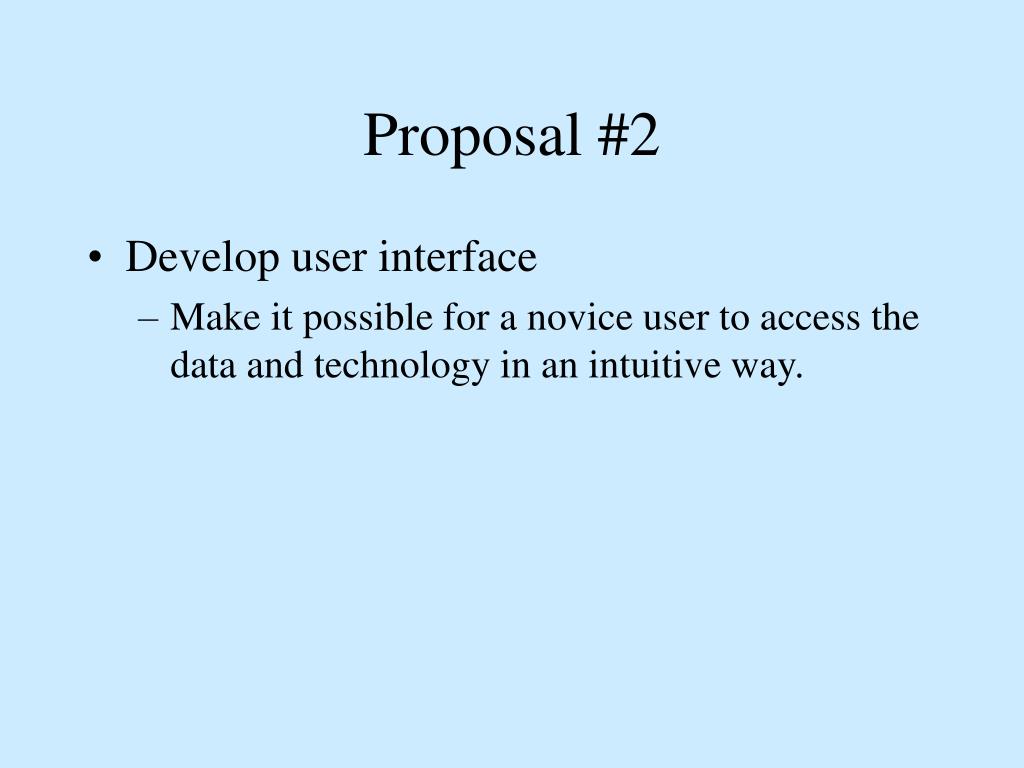 Proposal #2

• Develop user interface
– Make it possible for a novice user to access the data and technology in an intuitive way.